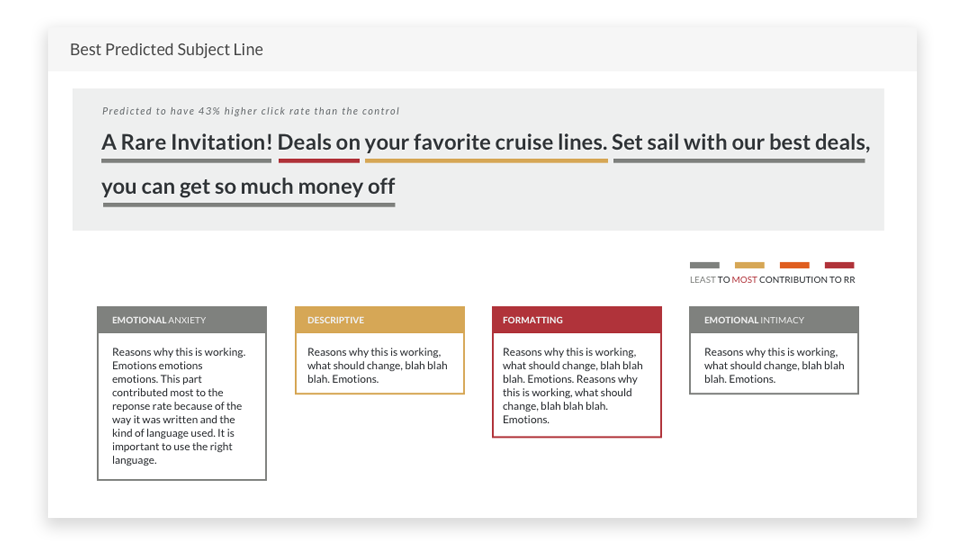 Best Predicted Subject Line

Predicted to have 43% higher click rate than the control

A Rare Invitation! Deals on your favorite cruise lines. Set sail with our best deals, you can get so much money off

LEAST TO MOST CONTRIBUTION TO RR

EMOTIONAL ANXIETY

Reasons why this is working. Emotions emotions emotions. This part contributed most to the reponse rate because of the way it was written and the kind of language used. It is important to use the right language.

DESCRIPTIVE

Reasons why this is working, what should change, blah blah blah. Emotions.

FORMATTING

Reasons why this is working, what should change, blah blah blah. Emotions. Reasons why this is working, what should change, blah blah blah. Emotions.

EMOTIONAL INTIMACY

Reasons why this is working, what should change, blah blah blah. Emotions.